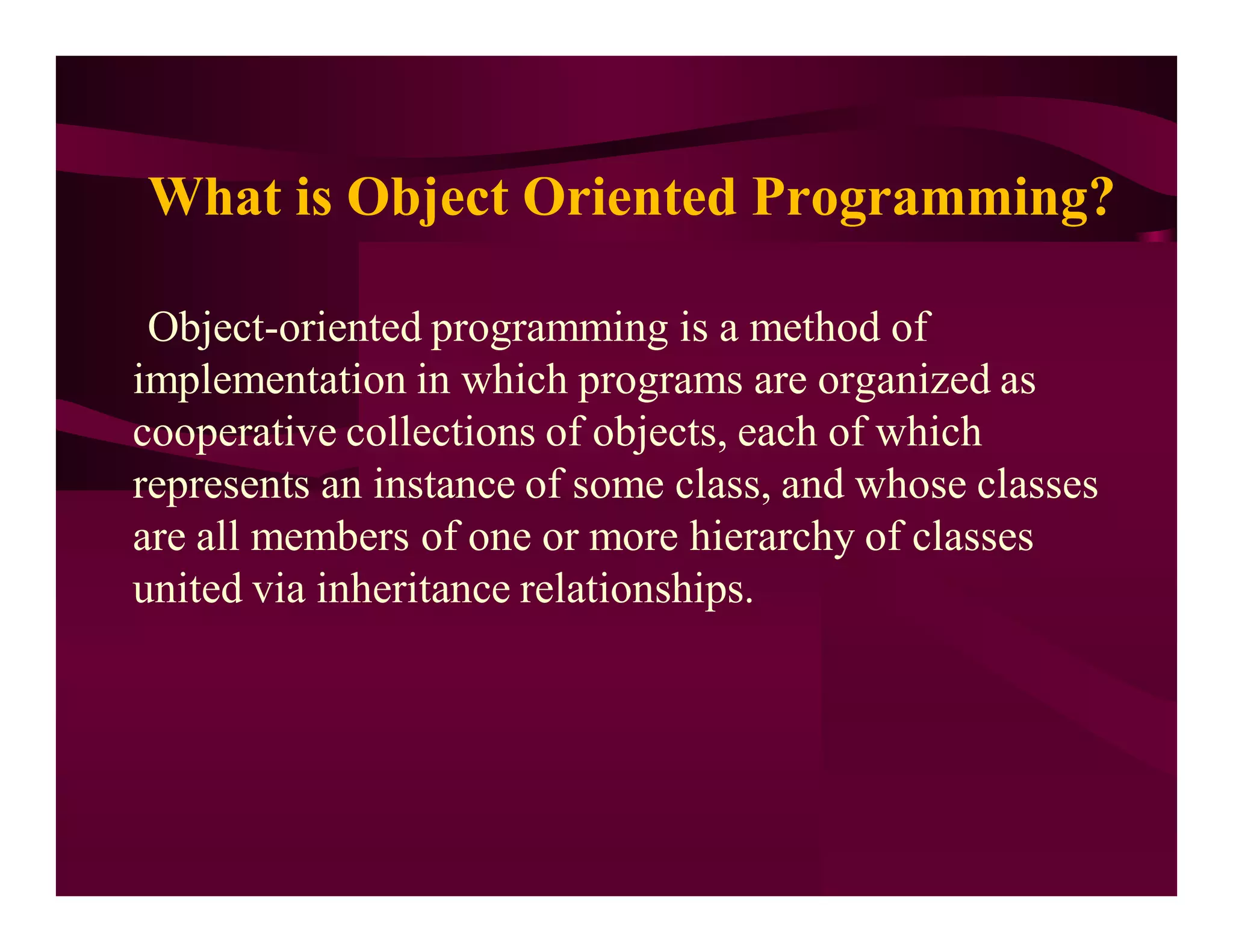 What is Object Oriented Programming?

Object-oriented programming is a method of implementation in which programs are organized as cooperative collections of objects, each of which represents an instance of some class, and whose classes are all members of one or more hierarchy of classes united via inheritance relationships.